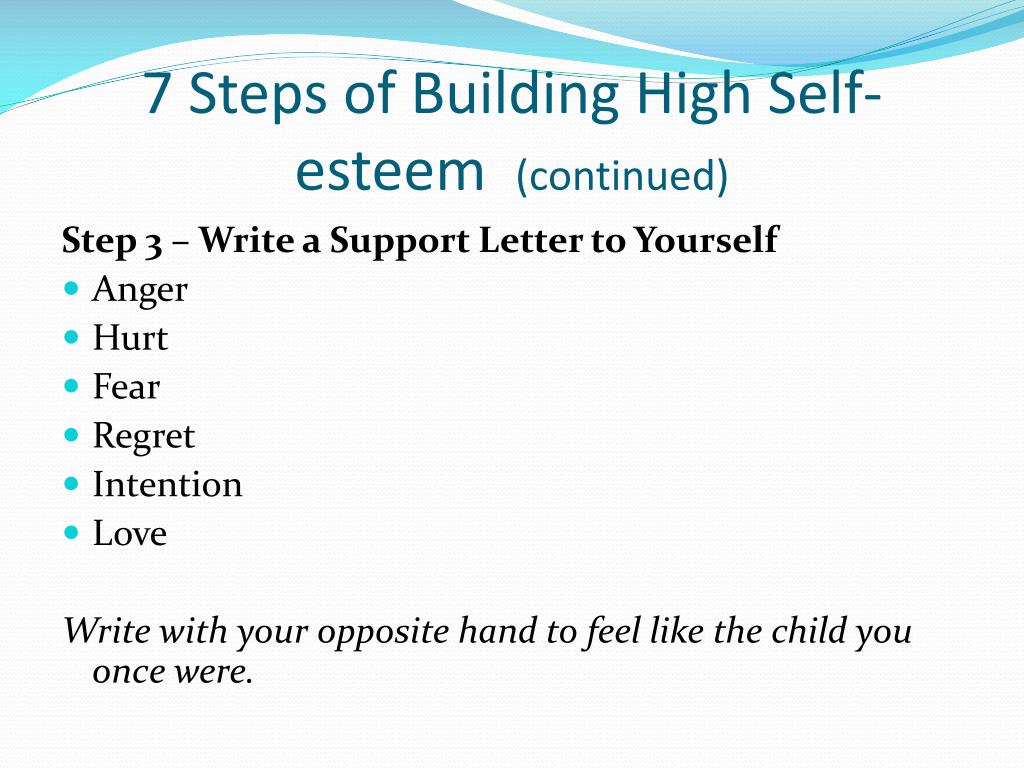 7 Steps of Building High Self-esteem (continued)

Step 3 – Write a Support Letter to Yourself

- Anger
- Hurt
- Fear
- Regret
- Intention
- Love

Write with your opposite hand to feel like the child you once were.